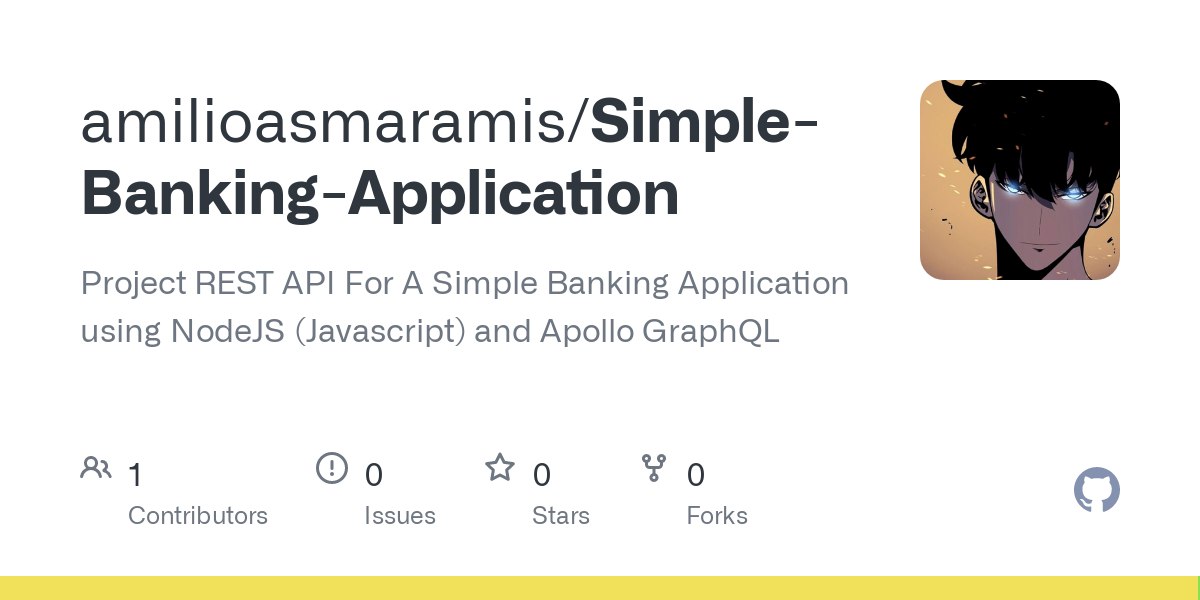 amilioasmaramis/Simple-Banking-Application

Project REST API For A Simple Banking Application using NodeJS (Javascript) and Apollo GraphQL

1 Contributors

0 Issues

0 Stars

0 Forks